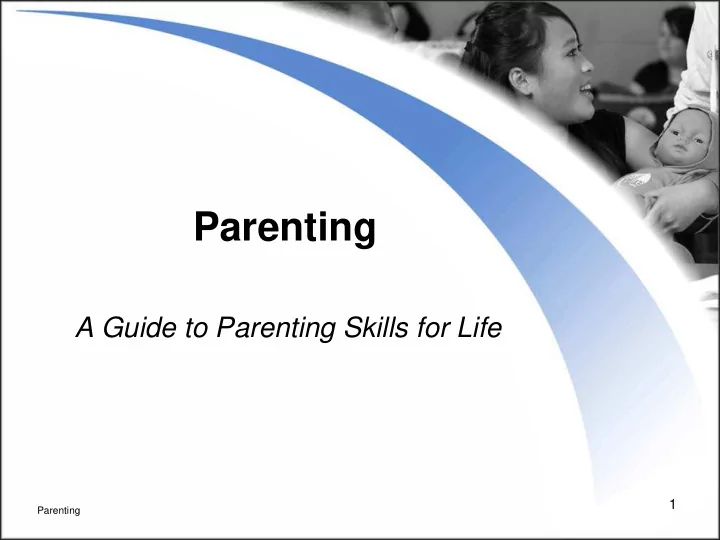 Parenting

A Guide to Parenting Skills for Life

Parenting

1